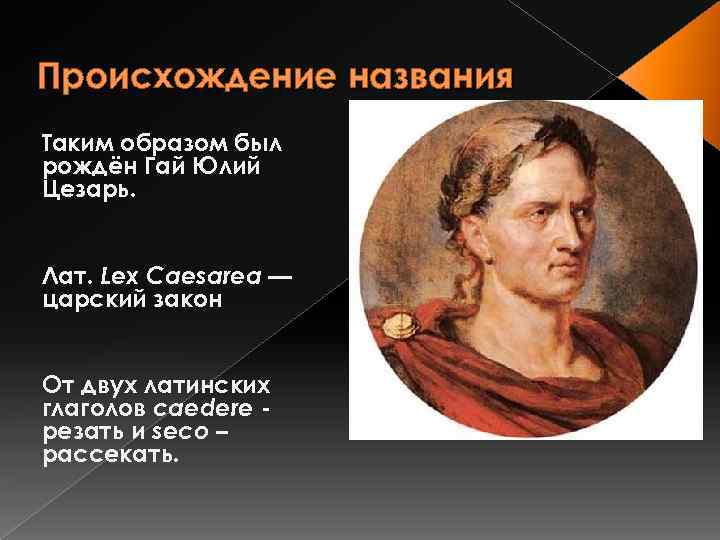 Происхождение названия

Таким образом был рождён Гай Юлий Цезарь.

Лат. Lex Caesarea — царский закон

От двух латинских глаголов caedere - резать и seco – рассекать.